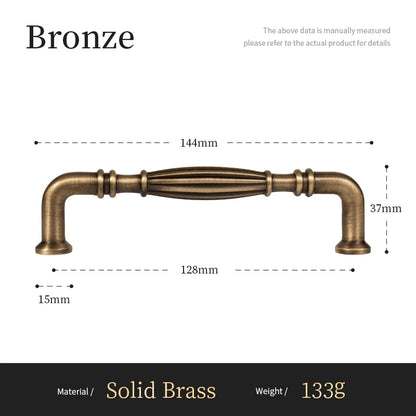 Bronze

The above data is manually measured
please refer to the actual product for details

144mm

37mm

128mm

15mm

Material / Solid Brass Weight / 133g